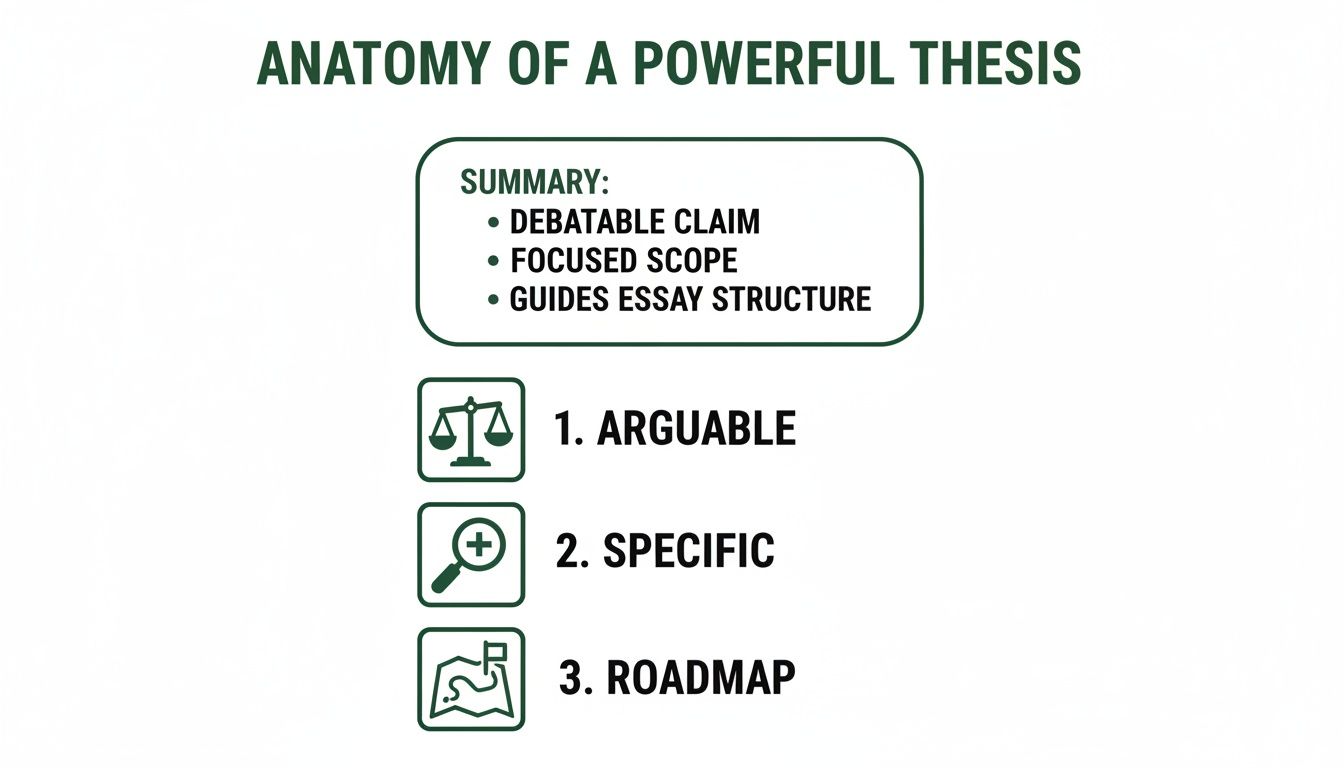 ANATOMY OF A POWERFUL THESIS

SUMMARY:
• DEBATABLE CLAIM
• FOCUSED SCOPE
• GUIDES ESSAY STRUCTURE

1. ARGUABLE

2. SPECIFIC

3. ROADMAP